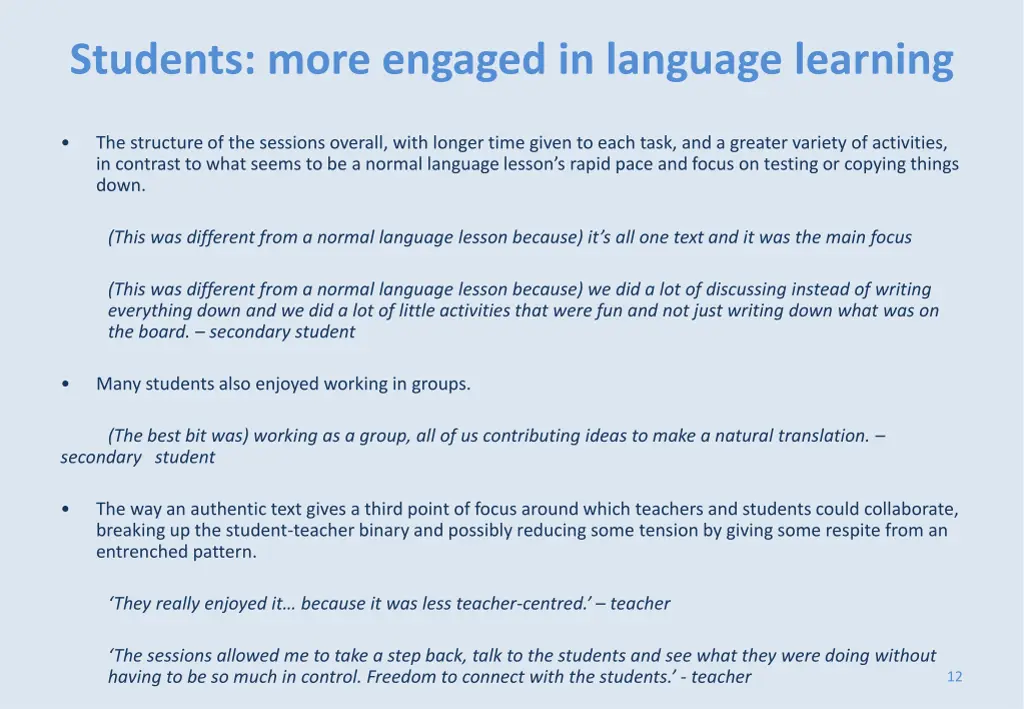 Students: more engaged in language learning

• The structure of the sessions overall, with longer time given to each task, and a greater variety of activities, in contrast to what seems to be a normal language lesson's rapid pace and focus on testing or copying things down.

(This was different from a normal language lesson because) it's all one text and it was the main focus

(This was different from a normal language lesson because) we did a lot of discussing instead of writing everything down and we did a lot of little activities that were fun and not just writing down what was on the board. – secondary student

• Many students also enjoyed working in groups.

(The best bit was) working as a group, all of us contributing ideas to make a natural translation. – secondary student

• The way an authentic text gives a third point of focus around which teachers and students could collaborate, breaking up the student-teacher binary and possibly reducing some tension by giving some respite from an entrenched pattern.

'They really enjoyed it… because it was less teacher-centred.' – teacher

'The sessions allowed me to take a step back, talk to the students and see what they were doing without having to be so much in control. Freedom to connect with the students.' - teacher

12